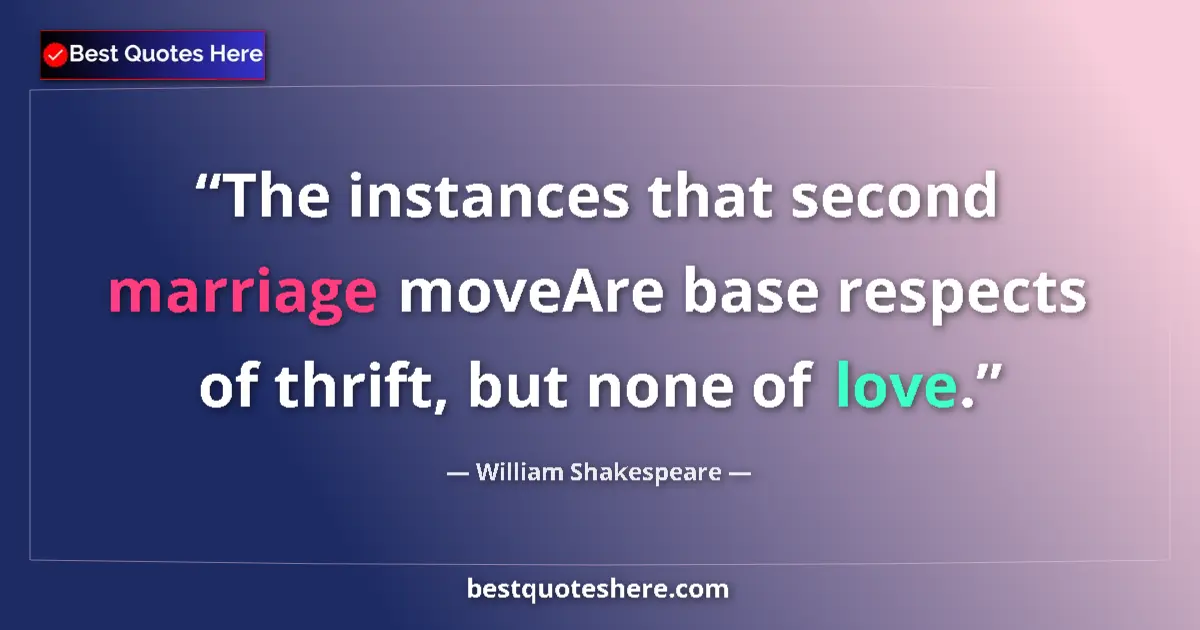 Best Quotes Here

“The instances that second marriage moveAre base respects of thrift, but none of love.”

— William Shakespeare —

bestquoteshere.com